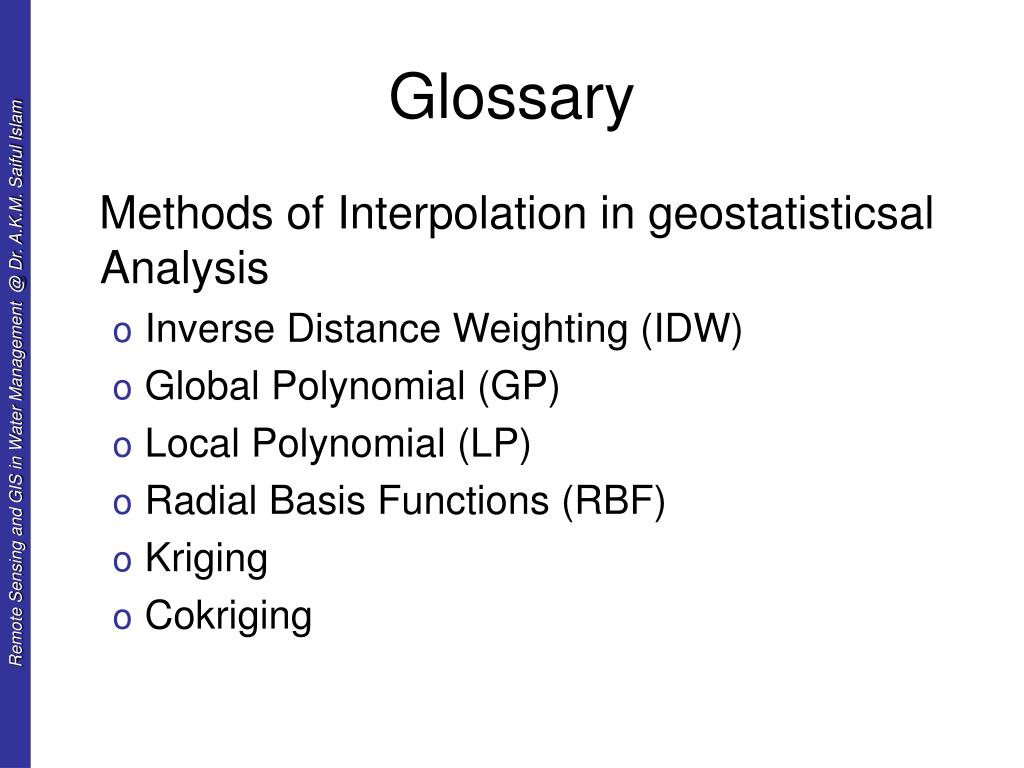 Remote Sensing and GIS in Water Management @ Dr. A.K.M. Saiful Islam

Glossary

Methods of Interpolation in geostatisticsal Analysis

o Inverse Distance Weighting (IDW)
o Global Polynomial (GP)
o Local Polynomial (LP)
o Radial Basis Functions (RBF)
o Kriging
o Cokriging